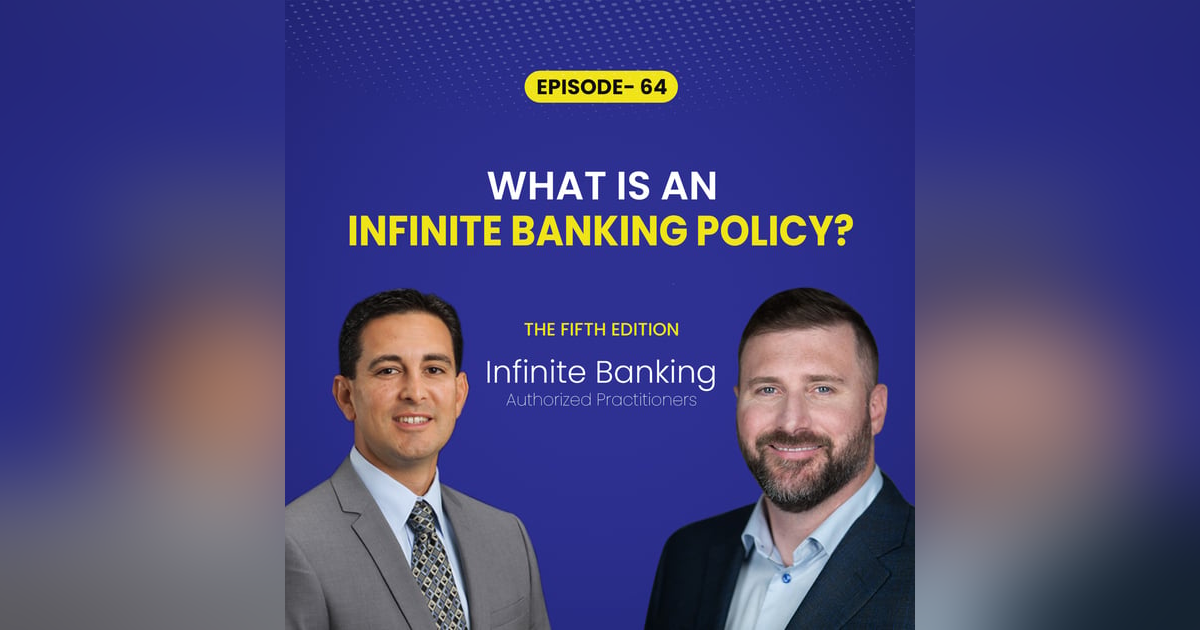 EPISODE- 64

WHAT IS AN INFINITE BANKING POLICY?

THE FIFTH EDITION

Infinite Banking
Authorized Practitioners